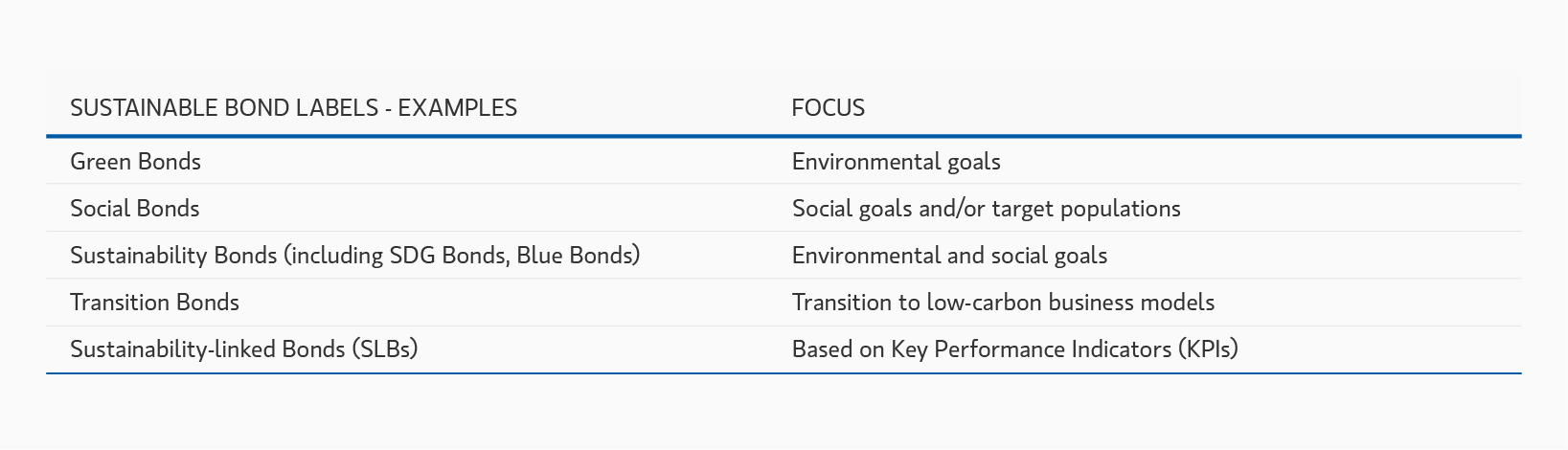 | SUSTAINABLE BOND LABELS - EXAMPLES | FOCUS |
|---|---|
| Green Bonds | Environmental goals |
| Social Bonds | Social goals and/or target populations |
| Sustainability Bonds (including SDG Bonds, Blue Bonds) | Environmental and social goals |
| Transition Bonds | Transition to low-carbon business models |
| Sustainability-linked Bonds (SLBs) | Based on Key Performance Indicators (KPIs) |